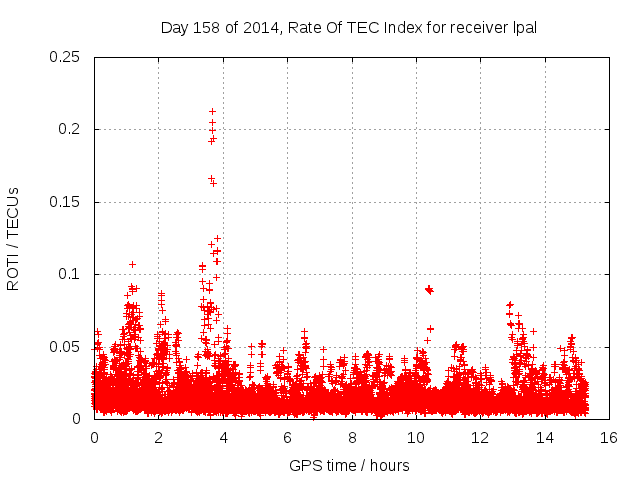 Day 158 of 2014, Rate Of TEC Index for receiver lpal

ROTI / TECUs

0.25
0.2
0.15
0.1
0.05
0

0 2 4 6 8 10 12 14 16

GPS time / hours